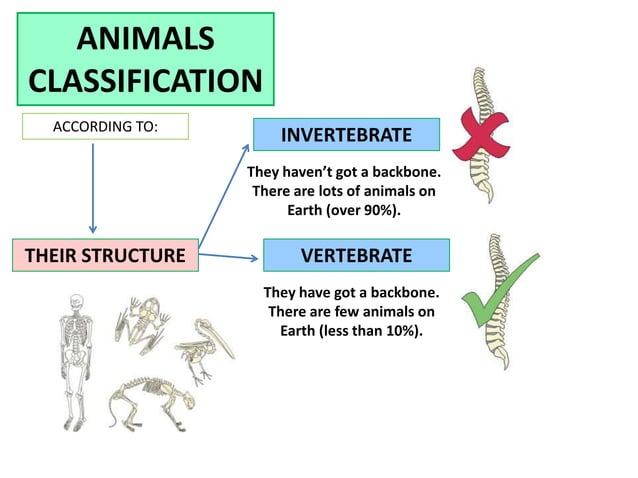 ANIMALS CLASSIFICATION

ACCORDING TO:

THEIR STRUCTURE

INVERTEBRATE

They haven't got a backbone. There are lots of animals on Earth (over 90%).

VERTEBRATE

They have got a backbone. There are few animals on Earth (less than 10%).